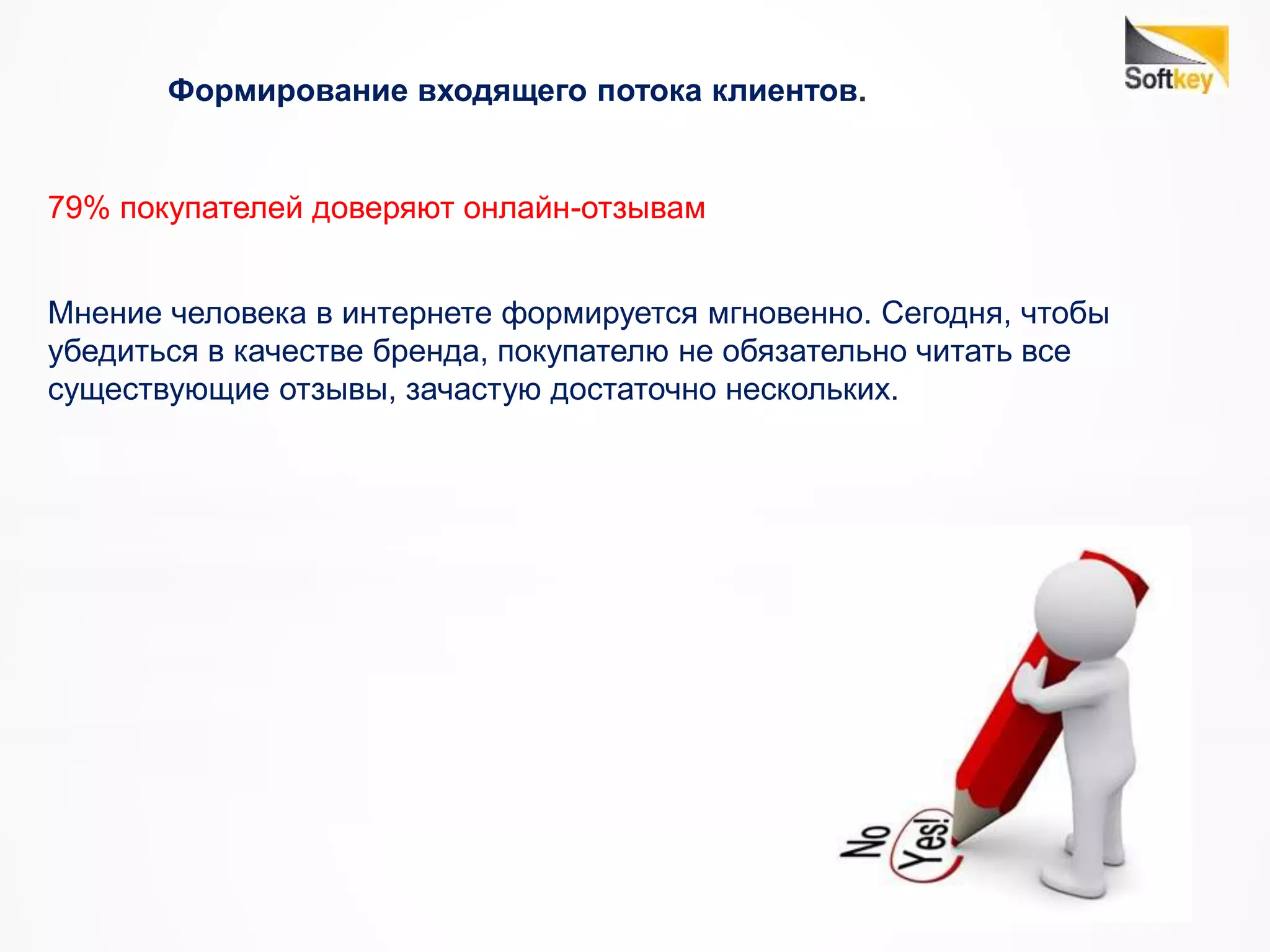 Softkey

Формирование входящего потока клиентов.

79% покупателей доверяют онлайн-отзывам

Мнение человека в интернете формируется мгновенно. Сегодня, чтобы убедиться в качестве бренда, покупателю не обязательно читать все существующие отзывы, зачастую достаточно нескольких.

No

Yes!